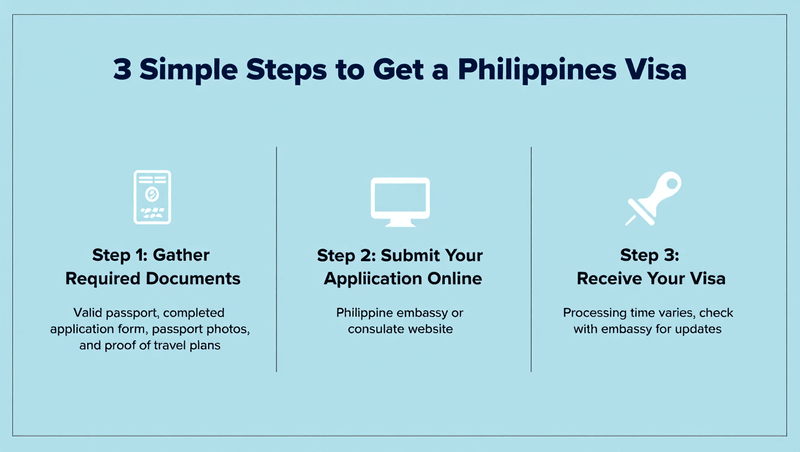 3 Simple Steps to Get a Philippines Visa

Step 1: Gather Required Documents

Valid passport, completed application form, passport photos, and proof of travel plans

Step 2: Submit Your Appliication Online

Philippine embassy or consulate website

Step 3: Receive Your Visa

Processing time varies, check with embassy for updates